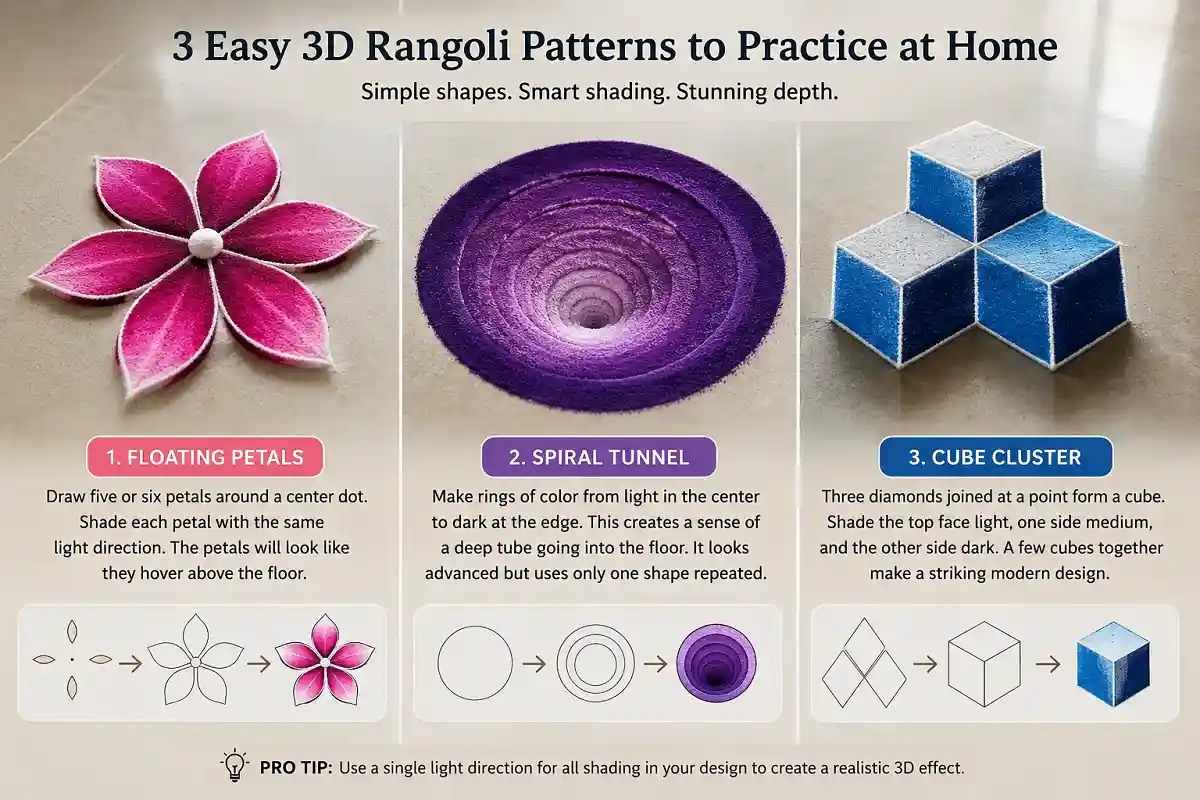 3 Easy 3D Rangoli Patterns to Practice at Home

Simple shapes. Smart shading. Stunning depth.

1. FLOATING PETALS

Draw five or six petals around a center dot. Shade each petal with the same light direction. The petals will look like they hover above the floor.

2. SPIRAL TUNNEL

Make rings of color from light in the center to dark at the edge. This creates a sense of a deep tube going into the floor. It looks advanced but uses only one shape repeated.

3. CUBE CLUSTER

Three diamonds joined at a point form a cube. Shade the top face light, one side medium, and the other side dark. A few cubes together make a striking modern design.

PRO TIP: Use a single light direction for all shading in your design to create a realistic 3D effect.